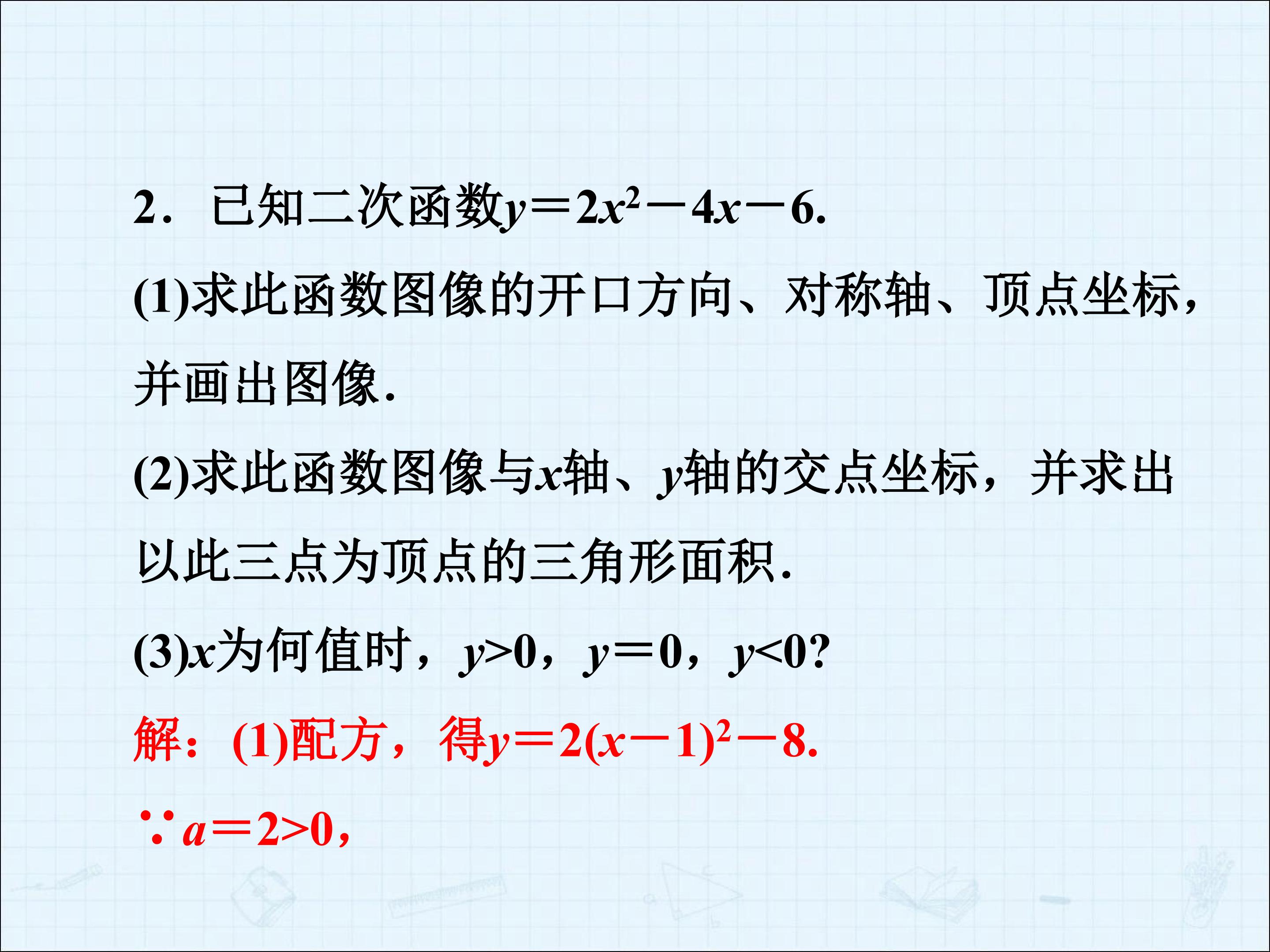 2．已知二次函数$y=2x^2-4x-6$.

(1)求此函数图像的开口方向、对称轴、顶点坐标，并画出图像.

(2)求此函数图像与$x$轴、$y$轴的交点坐标，并求出以此三点为顶点的三角形面积.

(3)$x$为何值时，$y>0$，$y=0$，$y<0$?

解：(1)配方，得$y=2(x-1)^2-8$.

$\because a=2>0$,